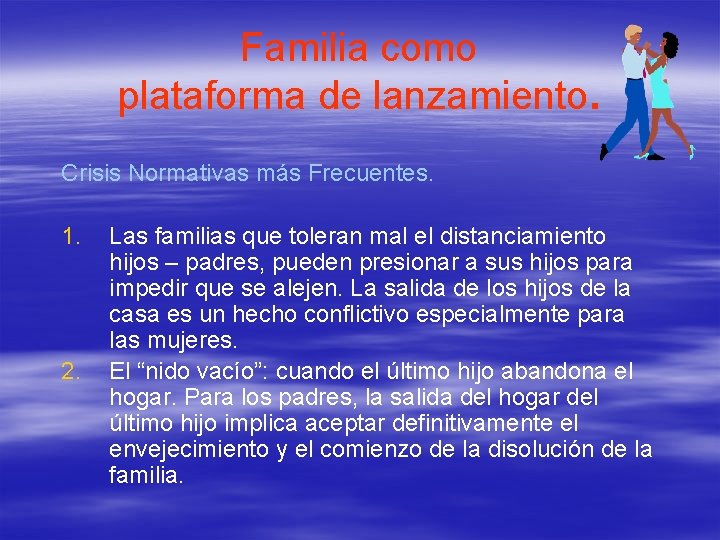 Familia como plataforma de lanzamiento.

Crisis Normativas más Frecuentes.

1. Las familias que toleran mal el distanciamiento hijos – padres, pueden presionar a sus hijos para impedir que se alejen. La salida de los hijos de la casa es un hecho conflictivo especialmente para las mujeres.
2. El “nido vacío”: cuando el último hijo abandona el hogar. Para los padres, la salida del hogar del último hijo implica aceptar definitivamente el envejecimiento y el comienzo de la disolución de la familia.